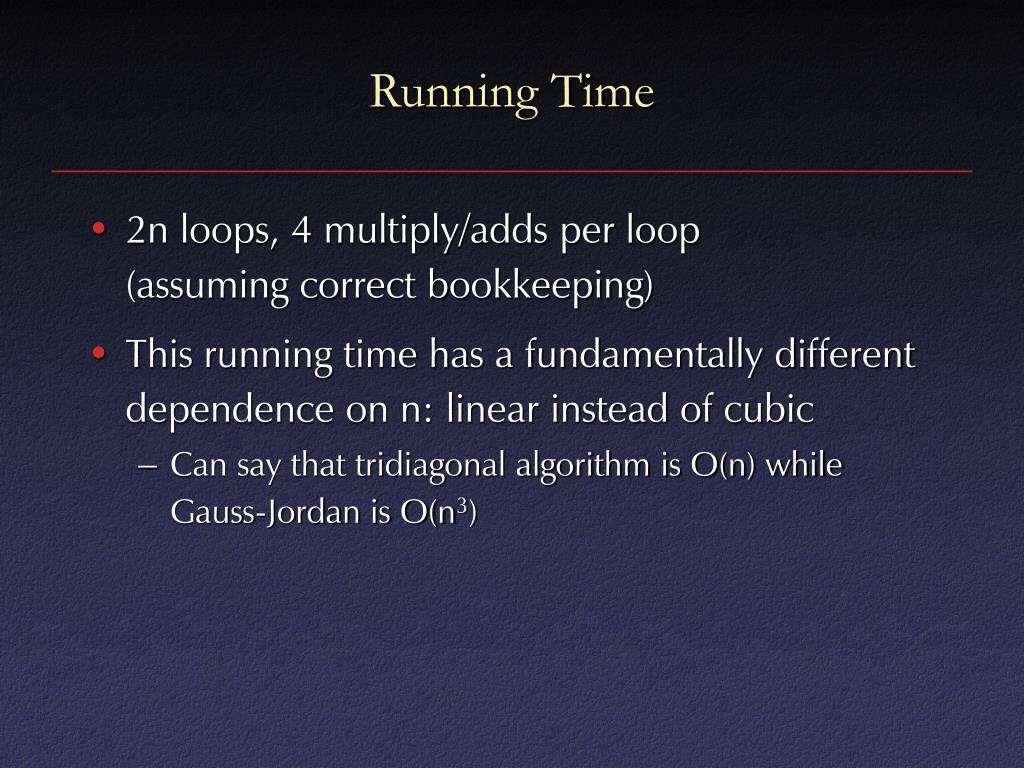 Running Time

• 2n loops, 4 multiply/adds per loop
(assuming correct bookkeeping)

• This running time has a fundamentally different dependence on n: linear instead of cubic

– Can say that tridiagonal algorithm is O(n) while Gauss-Jordan is O($n^3$)